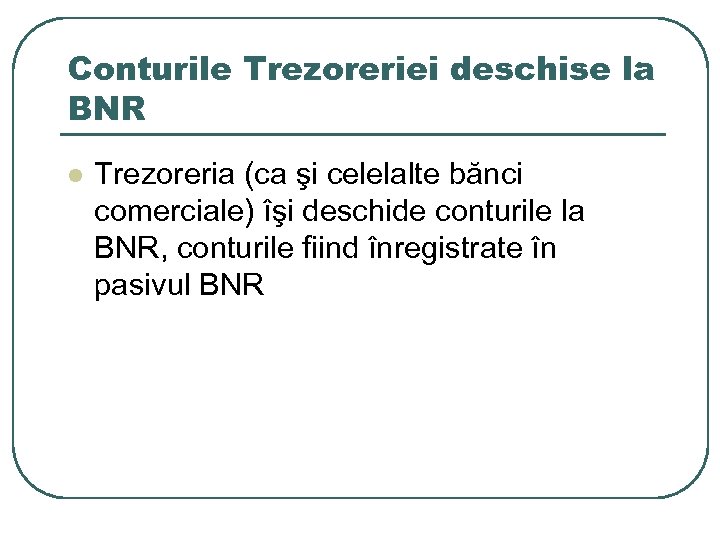 Conturile Trezoreriei deschise la BNR

Trezoreria (ca şi celelalte bănci comerciale) îşi deschide conturile la BNR, conturile fiind înregistrate în pasivul BNR